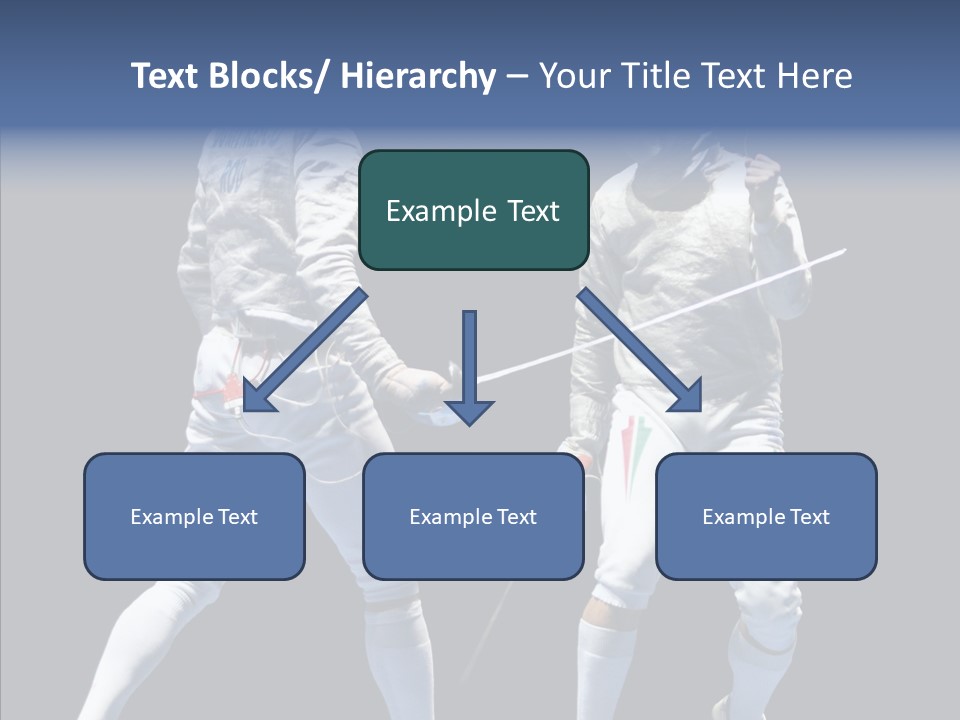 Text Blocks/ Hierarchy – Your Title Text Here

Example Text

Example Text

Example Text

Example Text